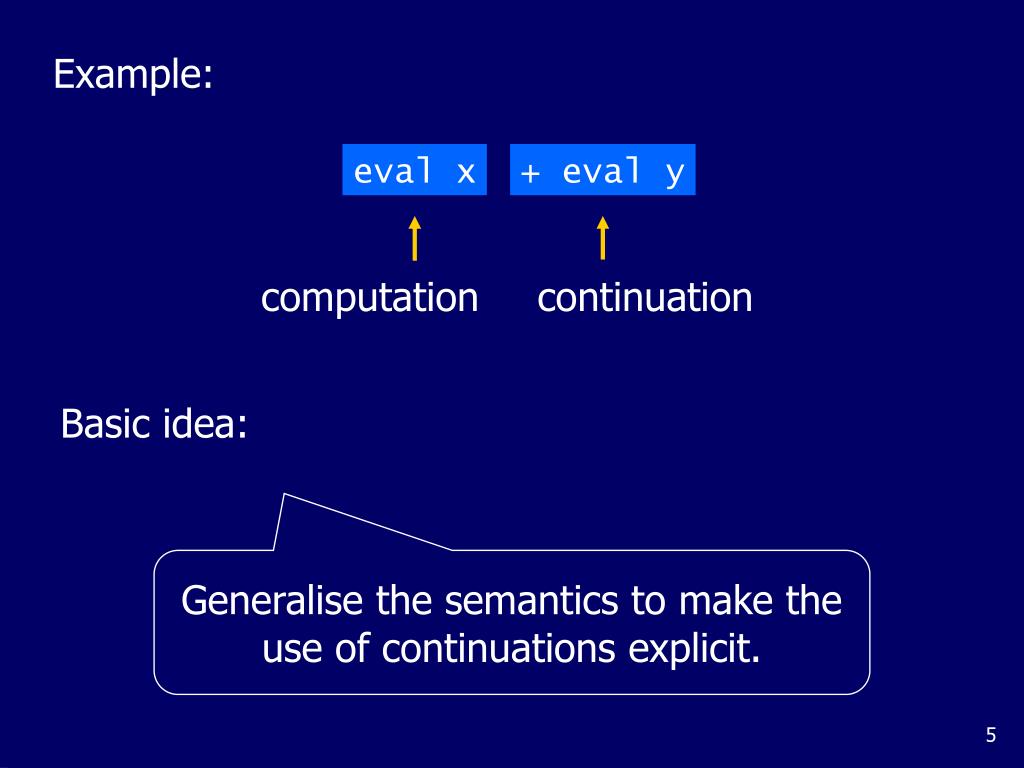 Example:

eval x + eval y

computation continuation

Basic idea:

Generalise the semantics to make the use of continuations explicit.

5